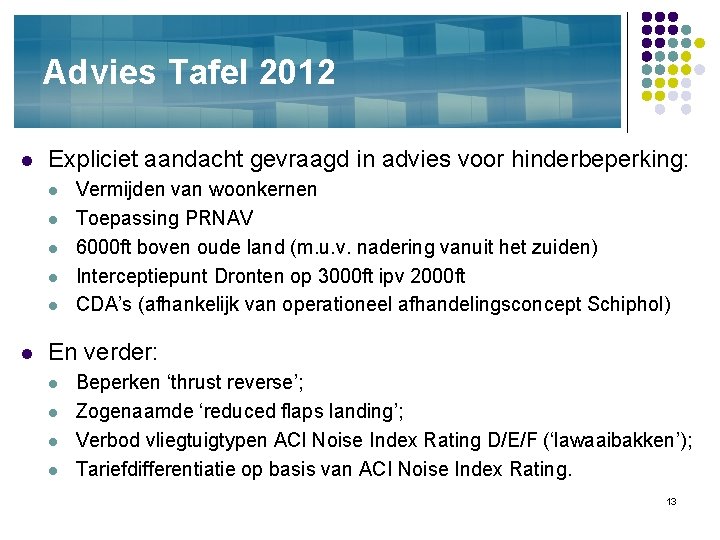 Advies Tafel 2012

- Expliciet aandacht gevraagd in advies voor hinderbeperking:
  - Vermijden van woonkernen
  - Toepassing PRNAV
  - 6000ft boven oude land (m.u.v. nadering vanuit het zuiden)
  - Interceptiepunt Dronten op 3000ft ipv 2000ft
  - CDA's (afhankelijk van operationeel afhandelingsconcept Schiphol)

- En verder:
  - Beperken 'thrust reverse';
  - Zogenaamde 'reduced flaps landing';
  - Verbod vliegtuigtypen ACI Noise Index Rating D/E/F ('lawaaibakken');
  - Tariefdifferentiatie op basis van ACI Noise Index Rating.

13